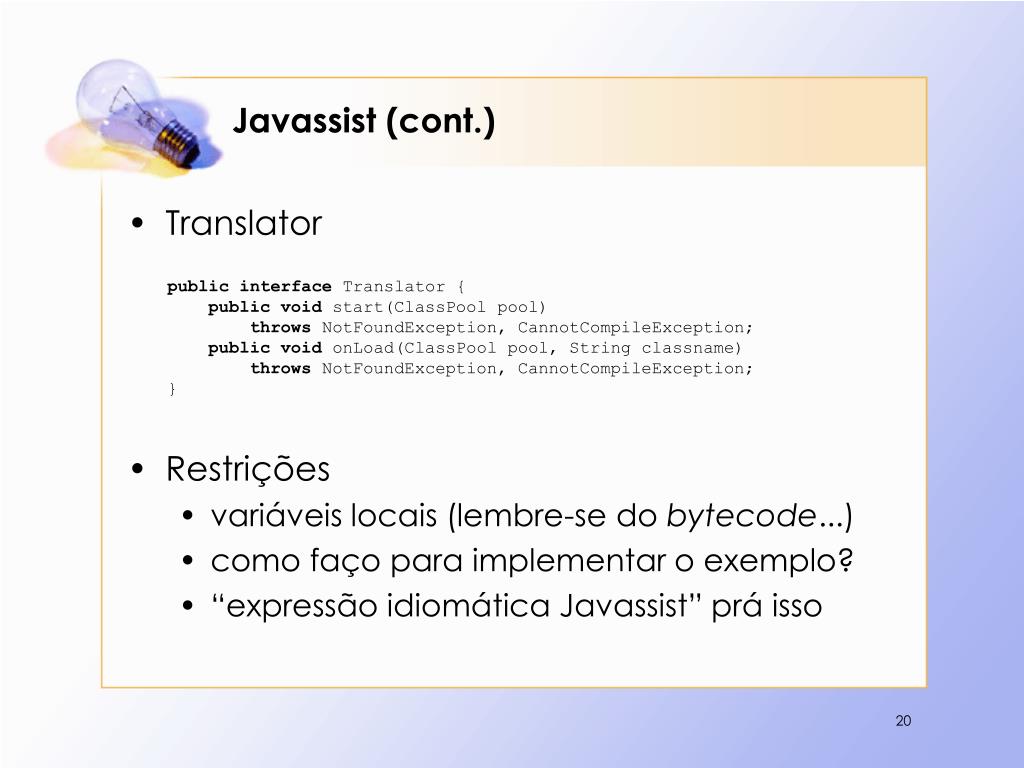 Javassist (cont.)

• Translator

public interface Translator {
    public void start(ClassPool pool)
        throws NotFoundException, CannotCompileException;
    public void onLoad(ClassPool pool, String classname)
        throws NotFoundException, CannotCompileException;
}

• Restrições
  • variáveis locais (lembre-se do bytecode...)
  • como faço para implementar o exemplo?
  • “expressão idiomática Javassist” prá isso

20